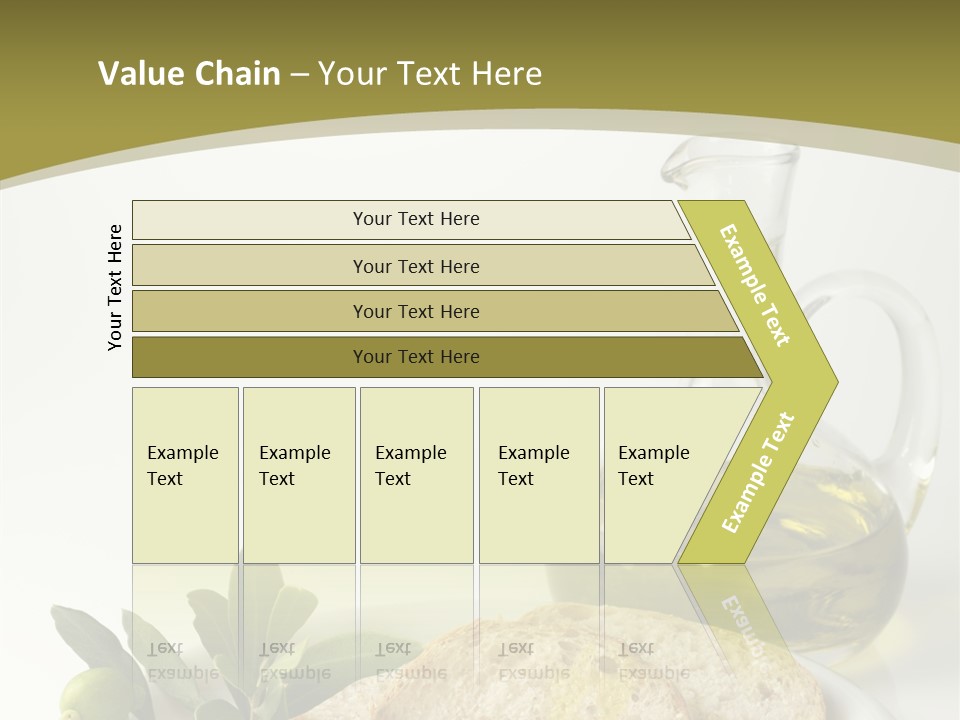 Value Chain – Your Text Here

Your Text Here

Your Text Here

Your Text Here

Your Text Here

Your Text Here

Example Text

Example Text

Example Text

Example Text

Example Text

Example Text

Example Text